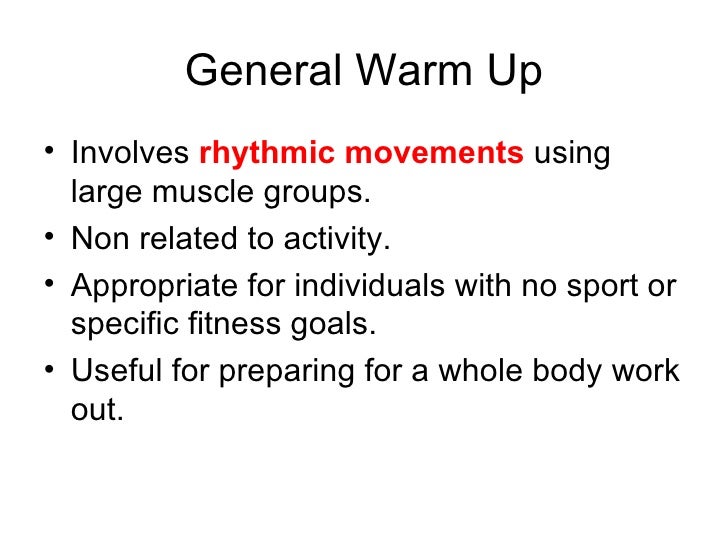 General Warm Up

• Involves rhythmic movements using large muscle groups.
• Non related to activity.
• Appropriate for individuals with no sport or specific fitness goals.
• Useful for preparing for a whole body work out.